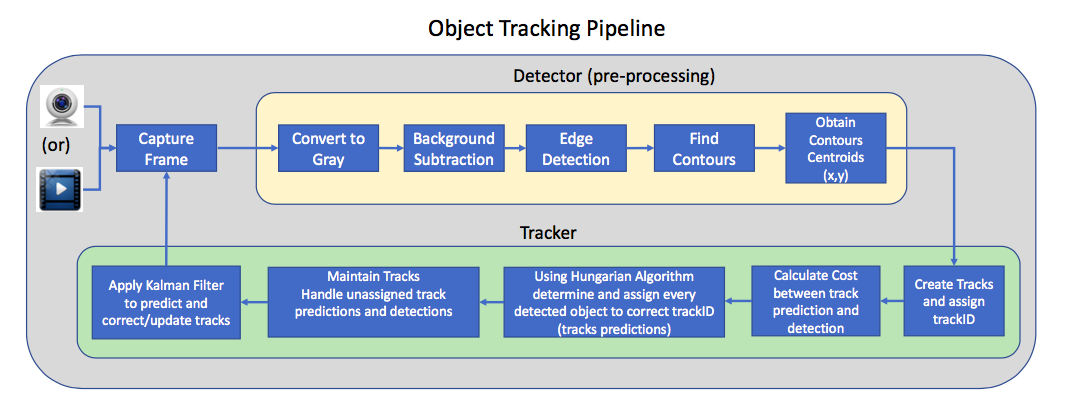 Object Tracking Pipeline

Detector (pre-processing)

(or)

Capture Frame

Convert to Gray

Background Subtraction

Edge Detection

Find Contours

Obtain Contours Centroids (x,y)

Tracker

Create Tracks and assign trackID

Calculate Cost between track prediction and detection

Using Hungarian Algorithm determine and assign every detected object to correct trackID (tracks predictions)

Maintain Tracks Handle unassigned track predictions and detections

Apply Kalman Filter to predict and correct/update tracks